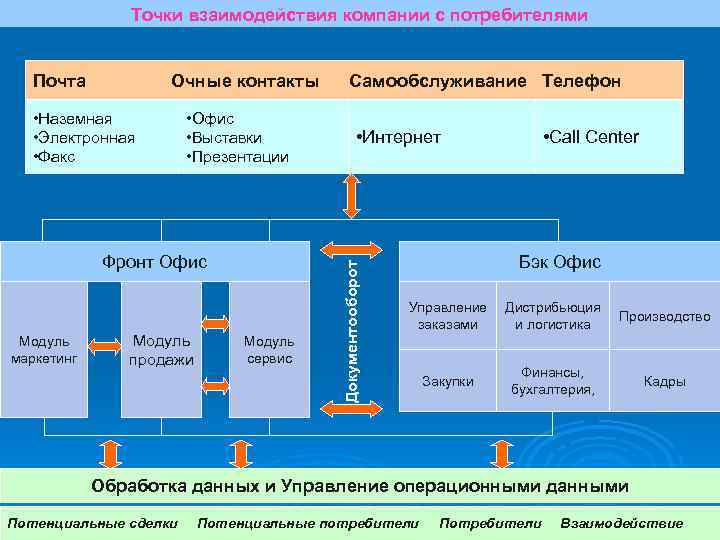 Точки взаимодействия компании с потребителями

| Почта | Очные контакты | Самообслуживание | Телефон |
|---|---|---|---|
| •Наземная •Электронная •Факс | •Офис •Выставки •Презентации | •Интернет | •Call Center |

Фронт Офис

Модуль маркетинг

Модуль продажи

Модуль сервис

Документооборот

Бэк Офис

| Управление заказами | Дистрибьюция и логистика | Производство |
|---|---|---|
| Закупки | Финансы, бухгалтерия, | Кадры |

Обработка данных и Управление операционными данными

Потенциальные сделки Потенциальные потребители Потребители Взаимодействие